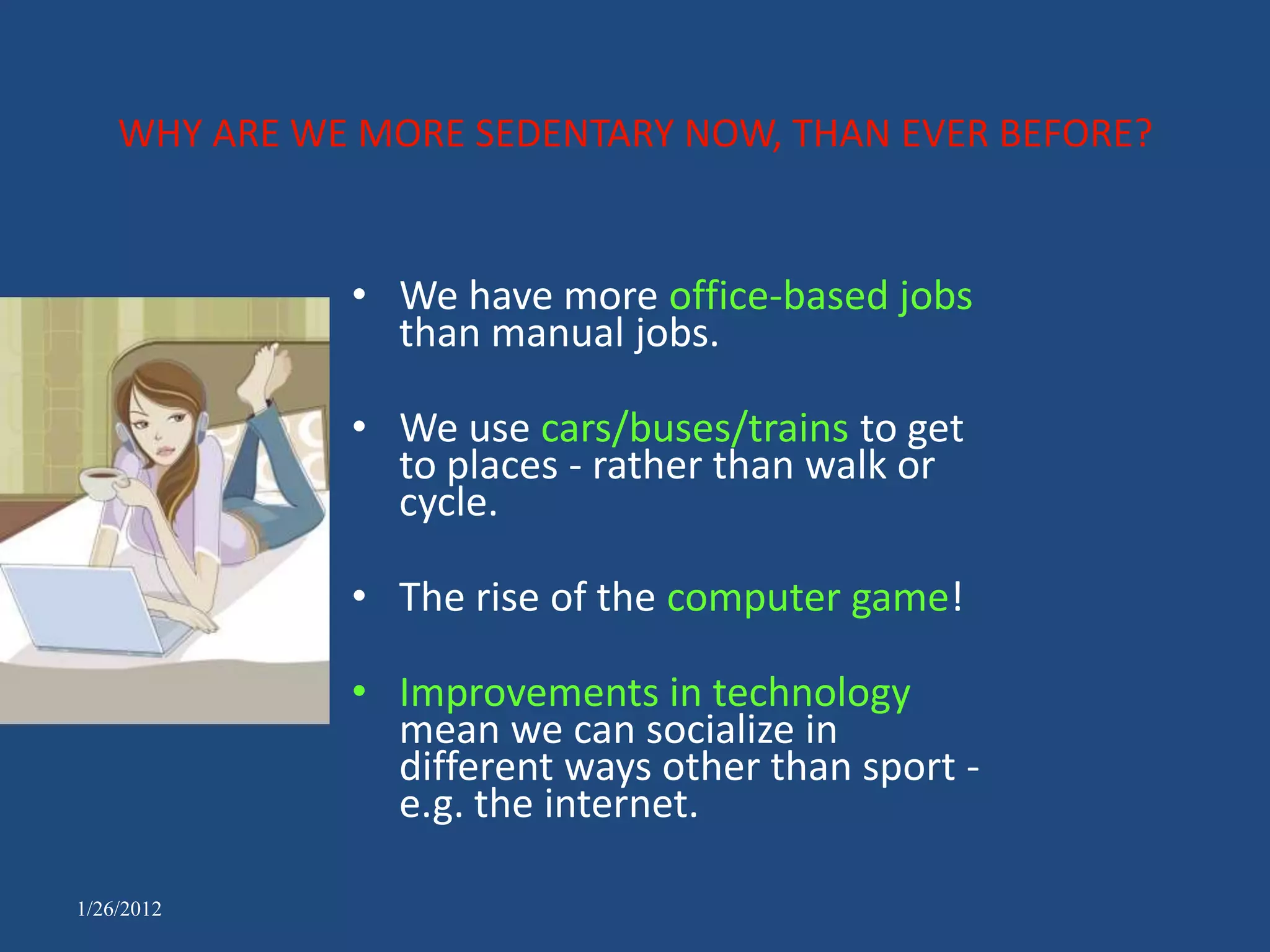 WHY ARE WE MORE SEDENTARY NOW, THAN EVER BEFORE?

• We have more office-based jobs than manual jobs.

• We use cars/buses/trains to get to places - rather than walk or cycle.

• The rise of the computer game!

• Improvements in technology mean we can socialize in different ways other than sport - e.g. the internet.

1/26/2012